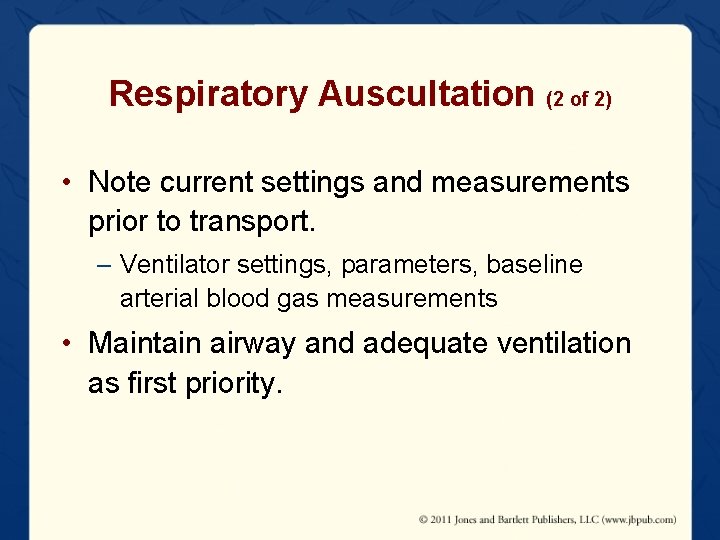 Respiratory Auscultation (2 of 2)

• Note current settings and measurements prior to transport.
– Ventilator settings, parameters, baseline arterial blood gas measurements

• Maintain airway and adequate ventilation as first priority.

© 2011 Jones and Bartlett Publishers, LLC (www.jbpub.com)